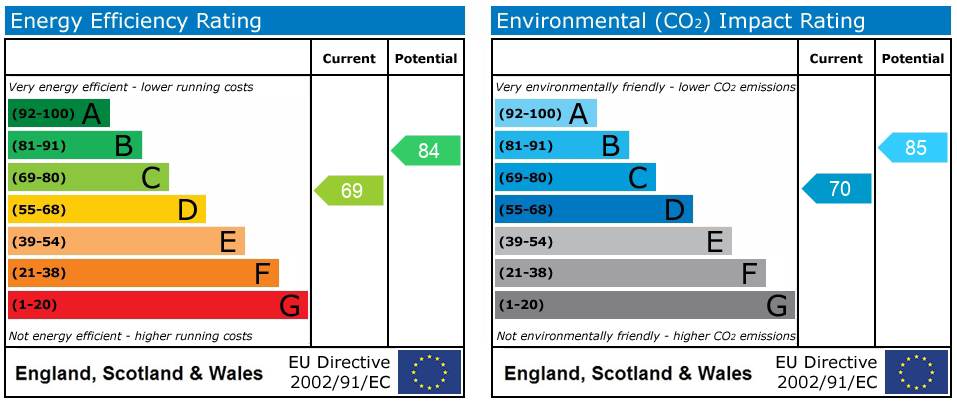 Energy Efficiency Rating

| | Current | Potential |
|---|---|---|
| Very energy efficient - lower running costs | | |
| (92-100) A | | |
| (81-91) B | | 84 |
| (69-80) C | 69 | |
| (55-68) D | | |
| (39-54) E | | |
| (21-38) F | | |
| (1-20) G | | |
| Not energy efficient - higher running costs | | |

England, Scotland & Wales

EU Directive 2002/91/EC

Environmental ($CO_2$) Impact Rating

| | Current | Potential |
|---|---|---|
| Very environmentally friendly - lower $CO_2$ emissions | | |
| (92-100) A | | |
| (81-91) B | | 85 |
| (69-80) C | 70 | |
| (55-68) D | | |
| (39-54) E | | |
| (21-38) F | | |
| (1-20) G | | |
| Not environmentally friendly - higher $CO_2$ emissions | | |

England, Scotland & Wales

EU Directive 2002/91/EC